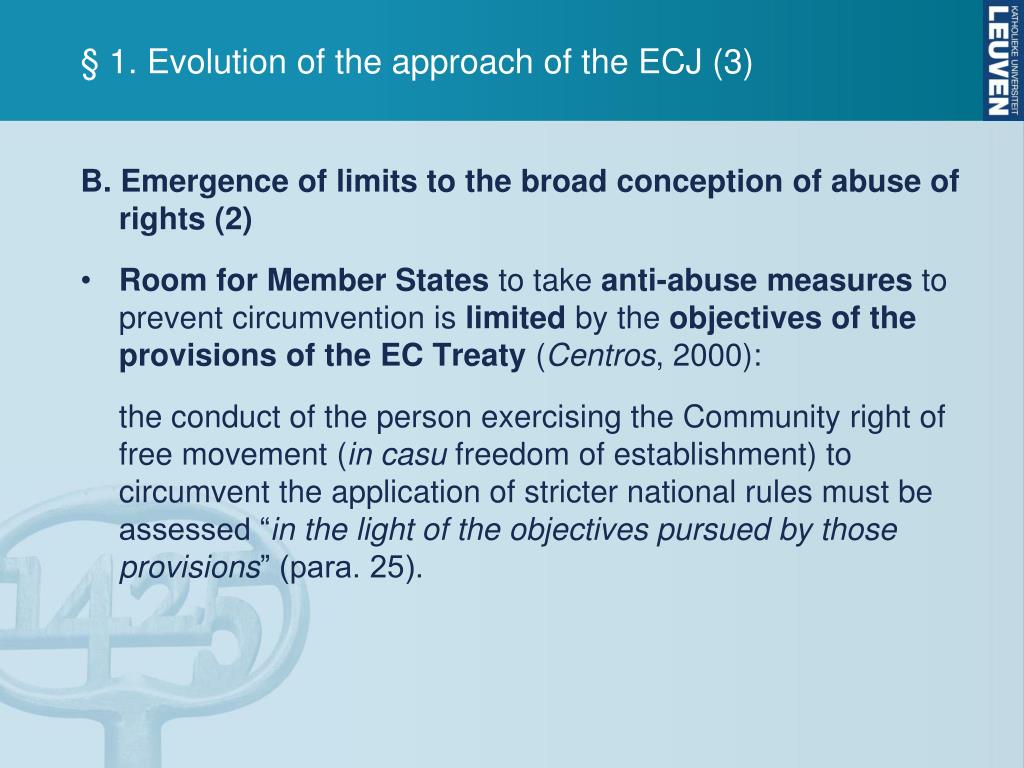 § 1. Evolution of the approach of the ECJ (3)

KATHOLIEKE UNIVERSITEIT LEUVEN

B. Emergence of limits to the broad conception of abuse of rights (2)

• Room for Member States to take anti-abuse measures to prevent circumvention is limited by the objectives of the provisions of the EC Treaty (Centros, 2000):

the conduct of the person exercising the Community right of free movement (in casu freedom of establishment) to circumvent the application of stricter national rules must be assessed “in the light of the objectives pursued by those provisions” (para. 25).

1425